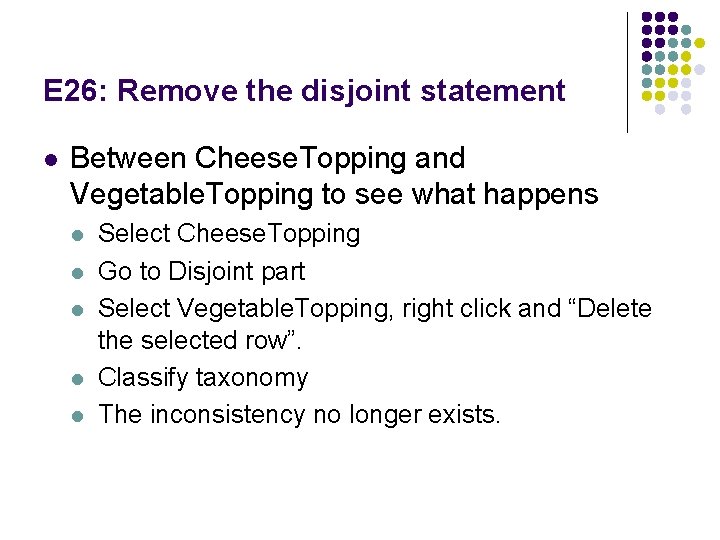 E26: Remove the disjoint statement

- Between CheeseTopping and VegetableTopping to see what happens
  - Select CheeseTopping
  - Go to Disjoint part
  - Select VegetableTopping, right click and “Delete the selected row”.
  - Classify taxonomy
  - The inconsistency no longer exists.